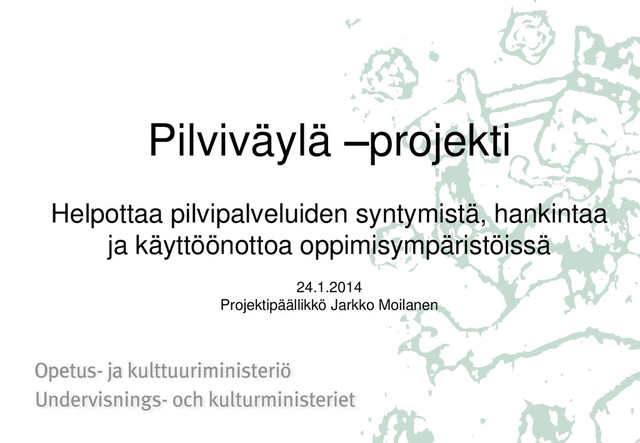 Pilviväylä –projekti

Helpottaa pilvipalveluiden syntymistä, hankintaa ja käyttöönottoa oppimisympäristöissä

24.1.2014
Projektipäällikkö Jarkko Moilanen

Opetus- ja kulttuuriministeriö
Undervisnings- och kulturministeriet